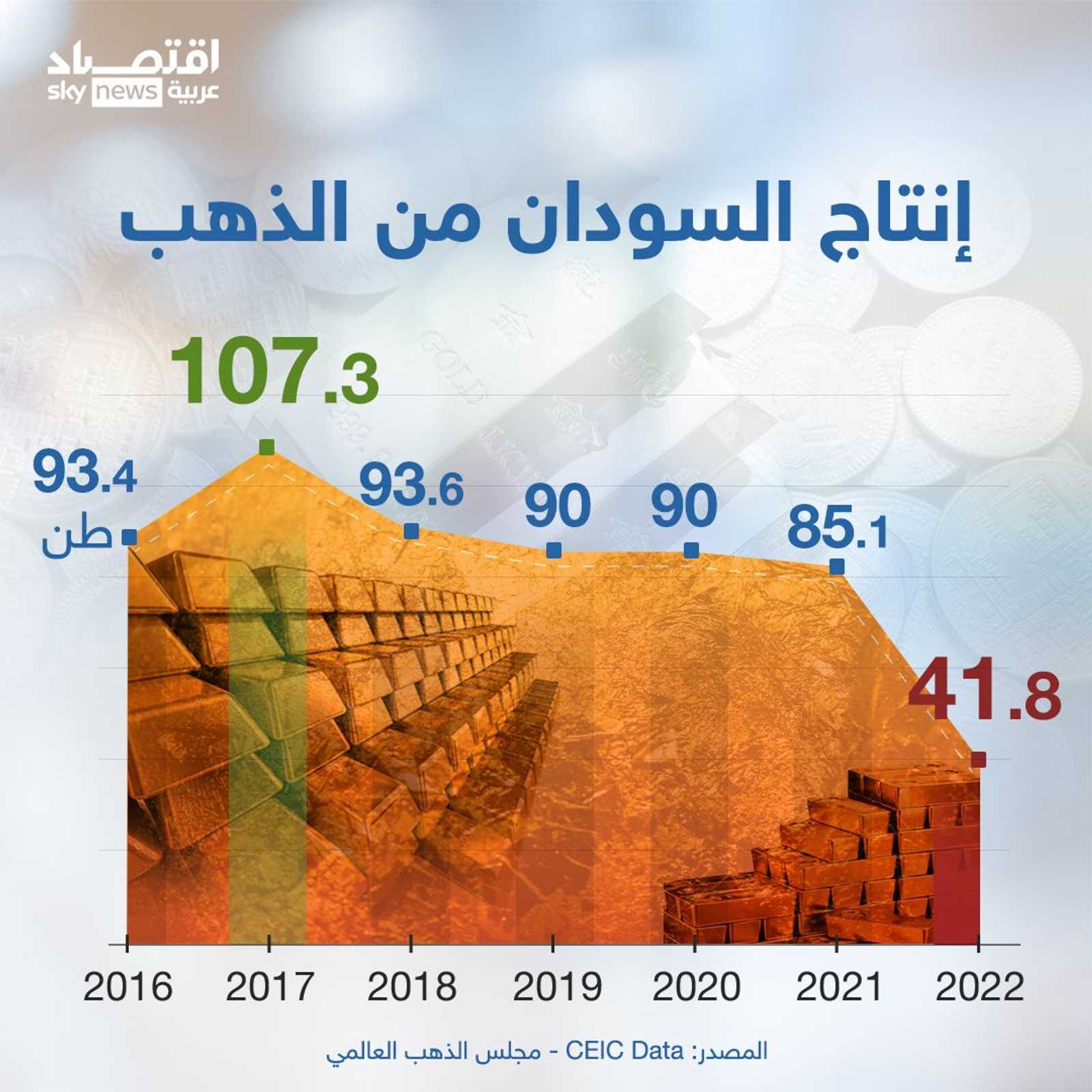 اقتصاد
sky news عربية

إنتاج السودان من الذهب

107.3
93.4
طن
93.6
90
90
85.1
41.8

2016
2017
2018
2019
2020
2021
2022

المصدر: CEIC Data - مجلس الذهب العالمي